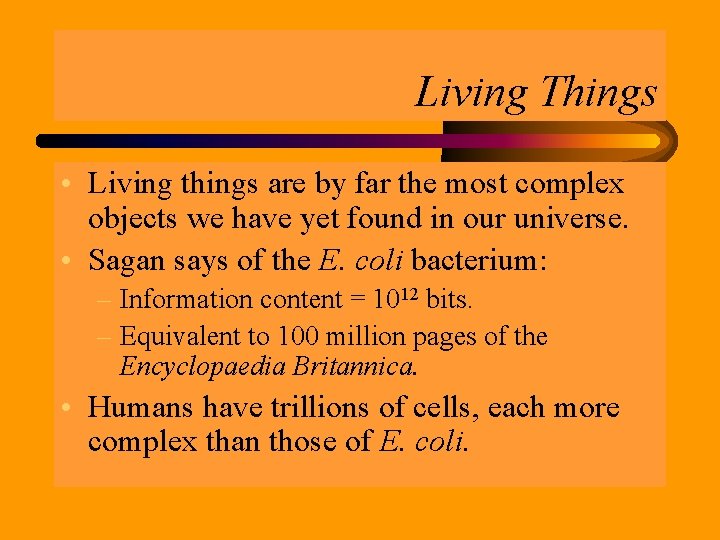 Living Things

• Living things are by far the most complex objects we have yet found in our universe.
• Sagan says of the E. coli bacterium:
– Information content = $10^{12}$ bits.
– Equivalent to 100 million pages of the Encyclopaedia Britannica.
• Humans have trillions of cells, each more complex than those of E. coli.